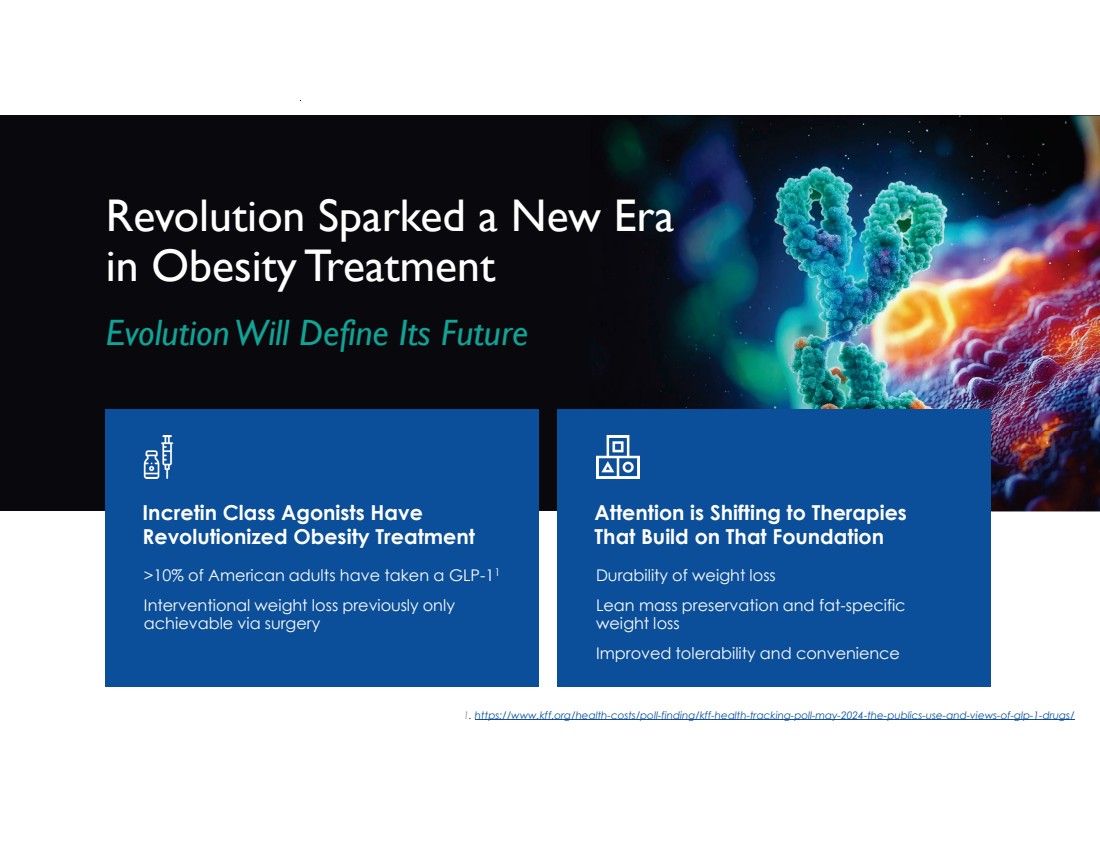 Revolution Sparked a New Era in Obesity Treatment

Evolution Will Define Its Future

Incretin Class Agonists Have Revolutionized Obesity Treatment

>10% of American adults have taken a GLP-1$^1$

Interventional weight loss previously only achievable via surgery

Attention is Shifting to Therapies That Build on That Foundation

Durability of weight loss

Lean mass preservation and fat-specific weight loss

Improved tolerability and convenience

1. https://www.kff.org/health-costs/poll-finding/kff-health-tracking-poll-may-2024-the-publics-use-and-views-of-glp-1-drugs/